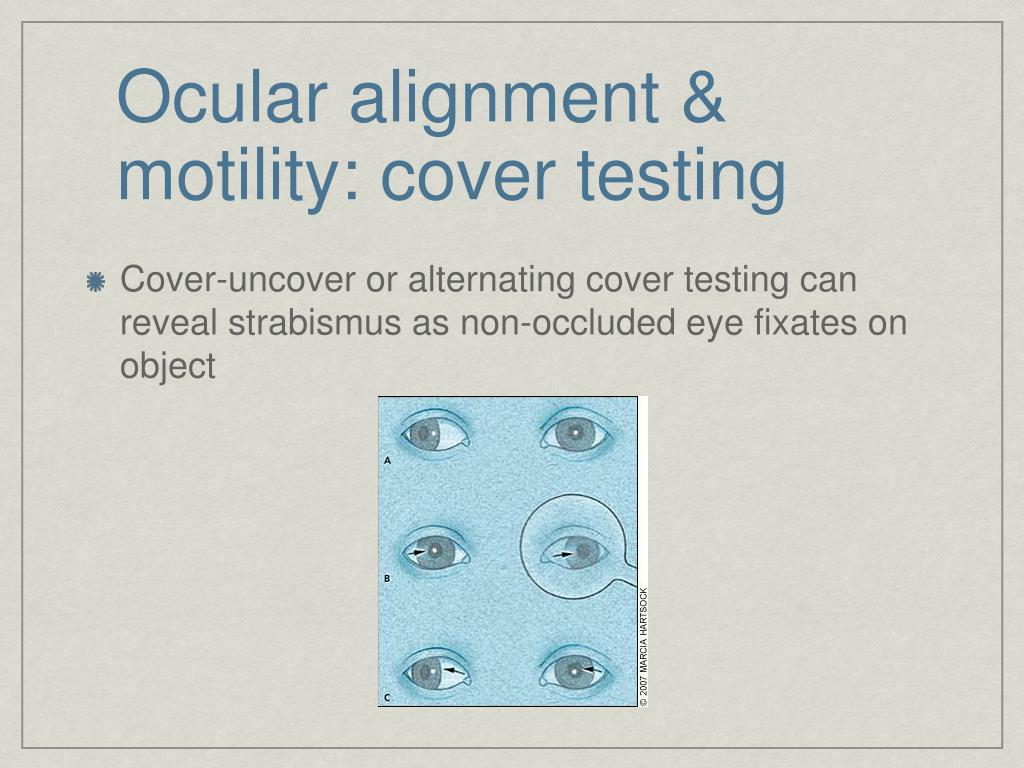 Ocular alignment & motility: cover testing

Cover-uncover or alternating cover testing can reveal strabismus as non-occluded eye fixates on object

A

B

C

© 2007 MARCIA HARTSOCK